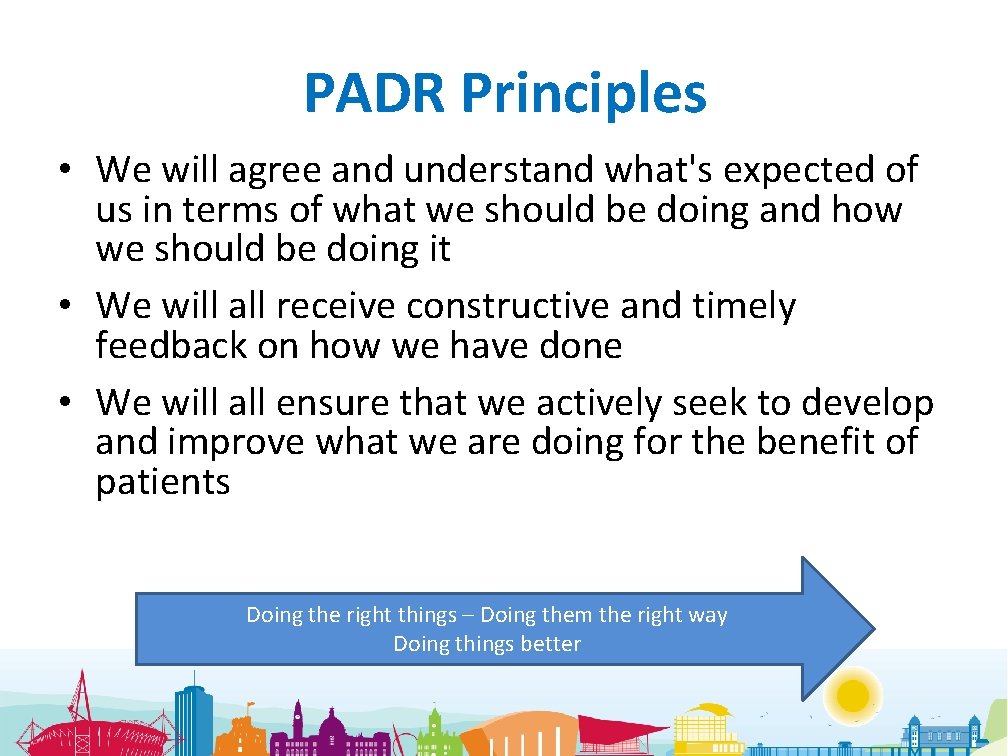 PADR Principles

• We will agree and understand what's expected of us in terms of what we should be doing and how we should be doing it

• We will all receive constructive and timely feedback on how we have done

• We will all ensure that we actively seek to develop and improve what we are doing for the benefit of patients

Doing the right things – Doing them the right way
Doing things better